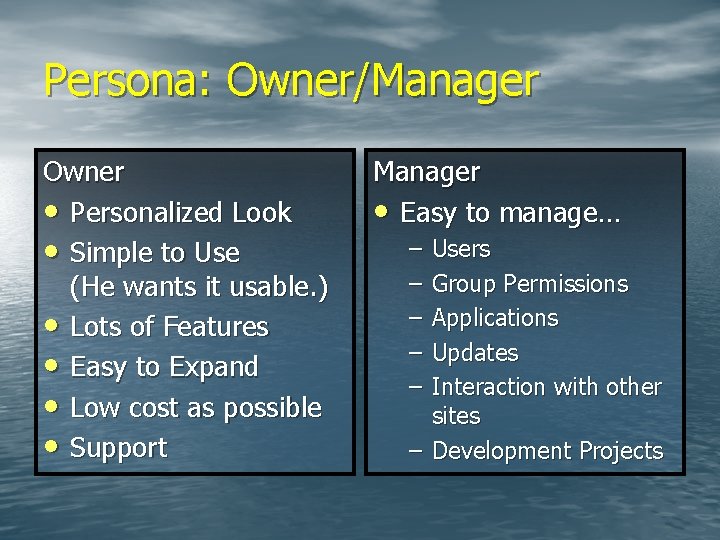 Persona: Owner/Manager

Owner
• Personalized Look
• Simple to Use (He wants it usable.)
• Lots of Features
• Easy to Expand
• Low cost as possible
• Support

Manager
• Easy to manage…
– Users
– Group Permissions
– Applications
– Updates
– Interaction with other sites
– Development Projects